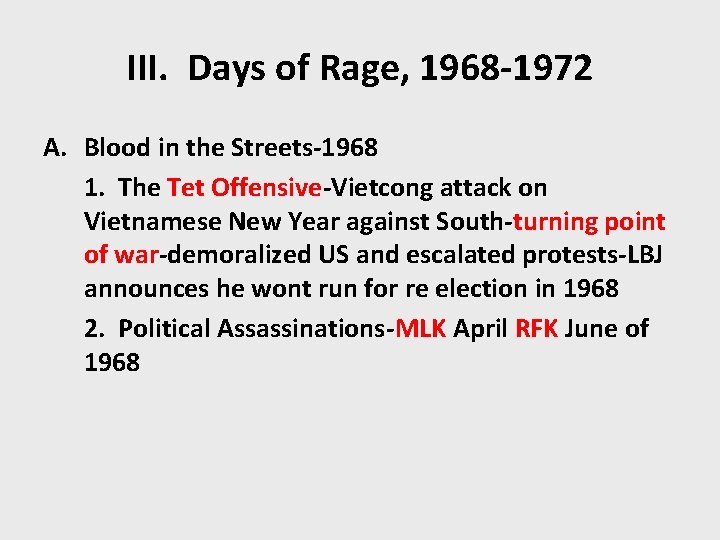 III. Days of Rage, 1968-1972

A. Blood in the Streets-1968

1. The Tet Offensive-Vietcong attack on Vietnamese New Year against South-turning point of war-demoralized US and escalated protests-LBJ announces he wont run for re election in 1968

2. Political Assassinations-MLK April RFK June of 1968